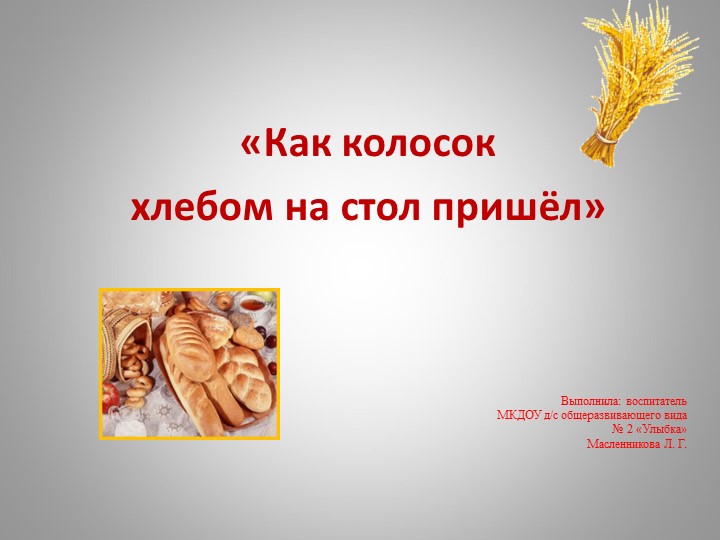 «Как колосок
хлебом на стол пришёл»

Выполнила: воспитатель
МКДОУ д/с общеразвивающего вида
№ 2 «Улыбка»
Масленникова Л. Г.